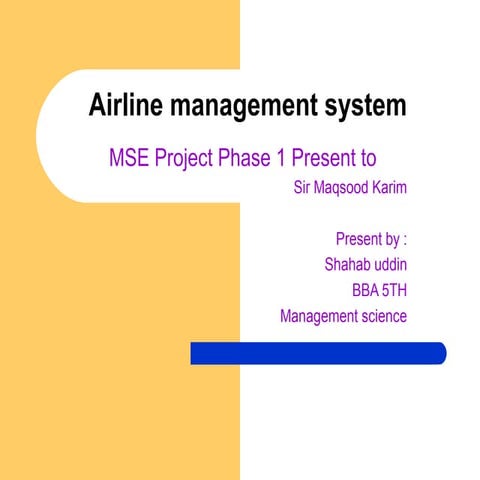 Airline management system

MSE Project Phase 1 Present to

Sir Maqsood Karim

Present by :
Shahab uddin
BBA 5TH
Management science